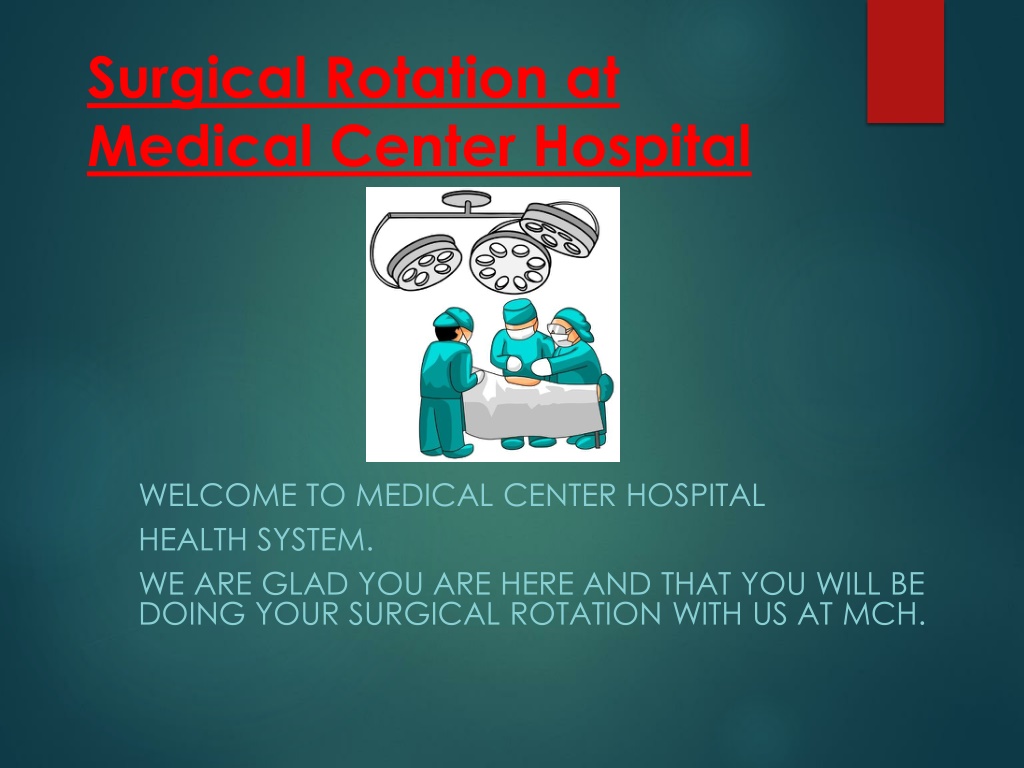 Surgical Rotation at Medical Center Hospital

WELCOME TO MEDICAL CENTER HOSPITAL HEALTH SYSTEM.

WE ARE GLAD YOU ARE HERE AND THAT YOU WILL BE DOING YOUR SURGICAL ROTATION WITH US AT MCH.